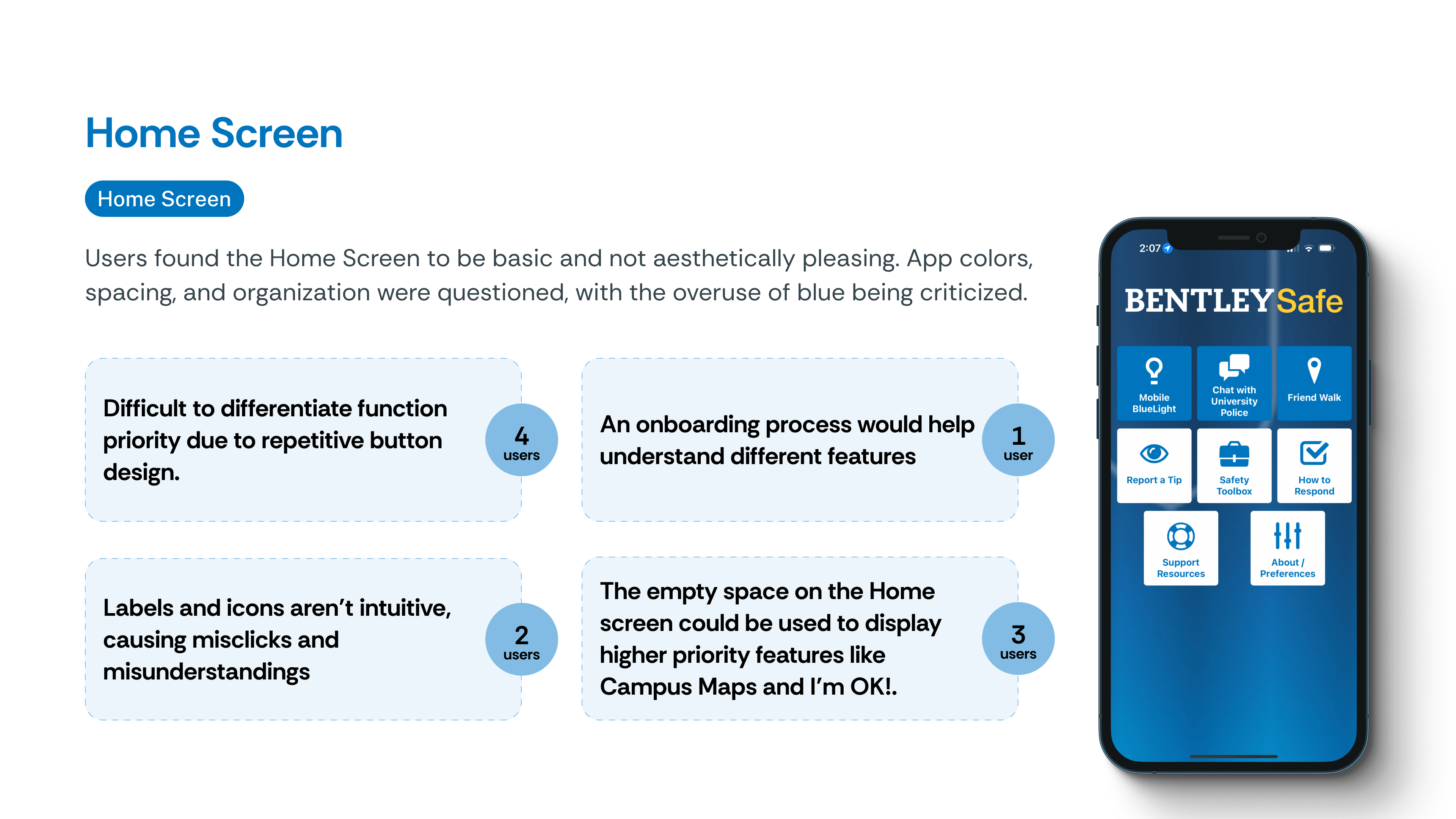 Home Screen

Home Screen

Users found the Home Screen to be basic and not aesthetically pleasing. App colors, spacing, and organization were questioned, with the overuse of blue being criticized.

Difficult to differentiate function priority due to repetitive button design.

4 users

An onboarding process would help understand different features

1 user

Labels and icons aren't intuitive, causing misclicks and misunderstandings

2 users

The empty space on the Home screen could be used to display higher priority features like Campus Maps and I'm OK!.

3 users

2:07

BENTLEY Safe

Mobile BlueLight

Chat with University Police

Friend Walk

Report a Tip

Safety Toolbox

How to Respond

Support Resources

About / Preferences